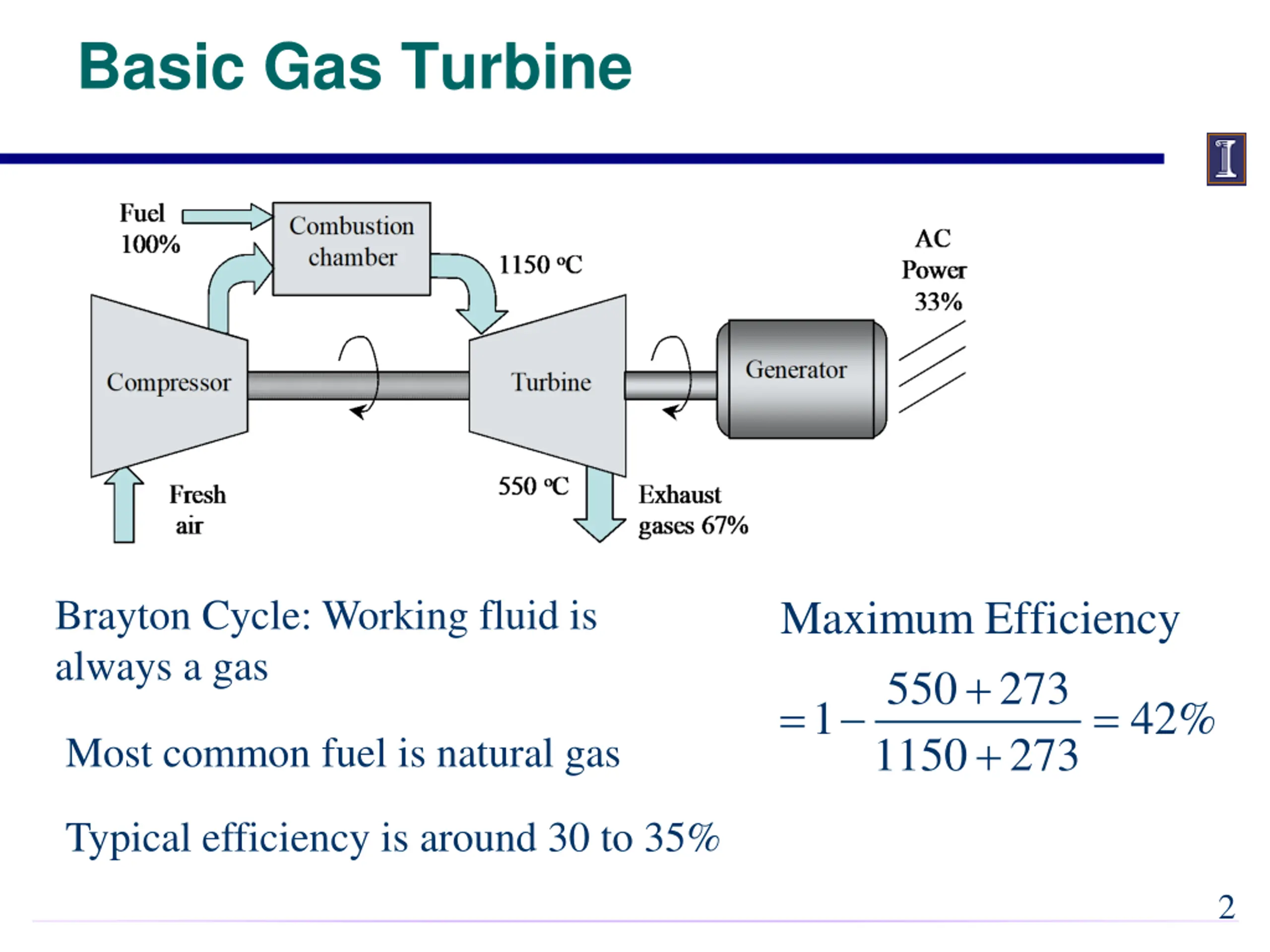 Basic Gas Turbine

I

Fuel 100%

Combustion chamber

1150 ºC

AC Power 33%

Compressor

Turbine

Generator

Fresh air

550 ºC

Exhaust gases 67%

Brayton Cycle: Working fluid is always a gas

Most common fuel is natural gas

Typical efficiency is around 30 to 35%

Maximum Efficiency

$=1-\frac{550+273}{1150+273}=42\%$

2